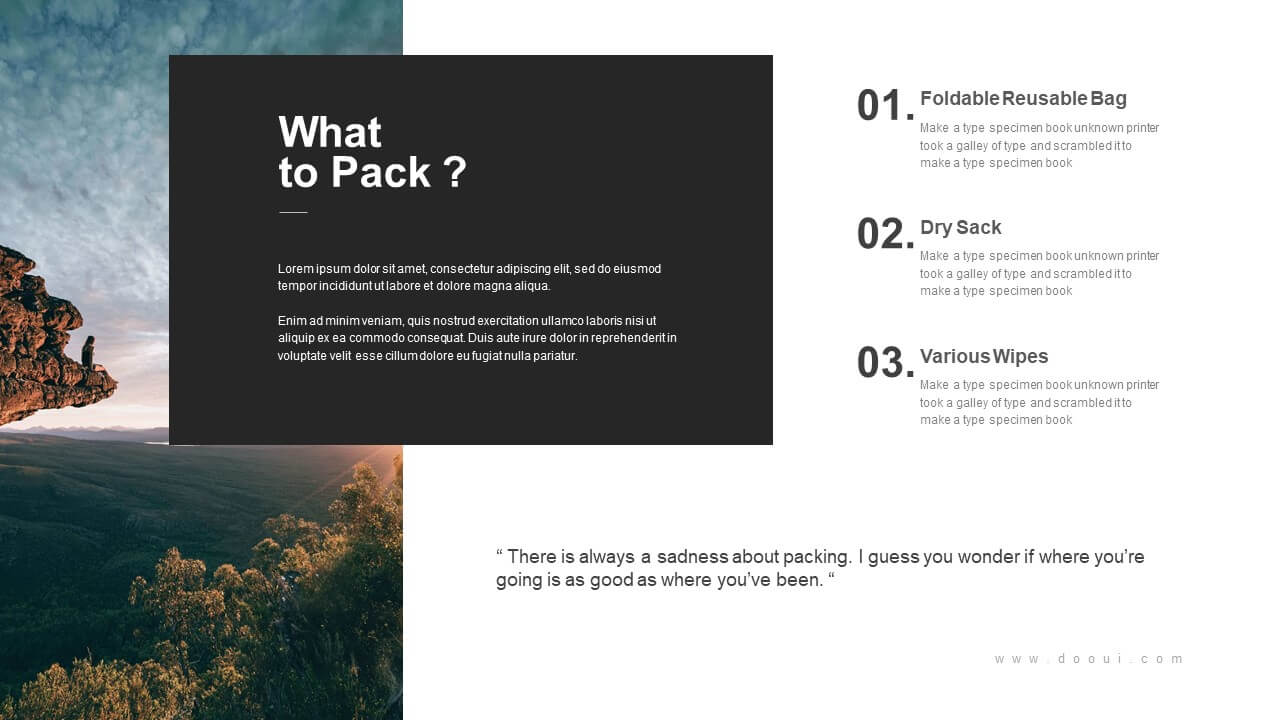 What to Pack ?

Lorem ipsum dolor sit amet, consectetur adipiscing elit, sed do eiusmod tempor incididunt ut labore et dolore magna aliqua.

Enim ad minim veniam, quis nostrud exercitation ullamco laboris nisi ut aliquip ex ea commodo consequat. Duis aute irure dolor in reprehenderit in voluptate velit esse cillum dolore eu fugiat nulla pariatur.

01. Foldable Reusable Bag

Make a type specimen book unknown printer took a galley of type and scrambled it to make a type specimen book

02. Dry Sack

Make a type specimen book unknown printer took a galley of type and scrambled it to make a type specimen book

03. Various Wipes

Make a type specimen book unknown printer took a galley of type and scrambled it to make a type specimen book

“ There is always a sadness about packing. I guess you wonder if where you’re going is as good as where you’ve been. “

www.dooui.com